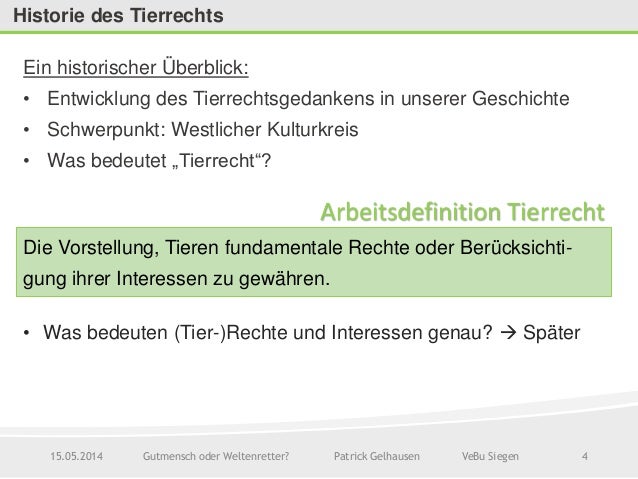 Historie des Tierrechts

Ein historischer Überblick:
• Entwicklung des Tierrechtsgedankens in unserer Geschichte
• Schwerpunkt: Westlicher Kulturkreis
• Was bedeutet „Tierrecht“?

Arbeitsdefinition Tierrecht

Die Vorstellung, Tieren fundamentale Rechte oder Berücksichtigung ihrer Interessen zu gewähren.

• Was bedeuten (Tier-)Rechte und Interessen genau? → Später

15.05.2014 Gutmensch oder Weltenretter? Patrick Gelhausen VeBu Siegen 4